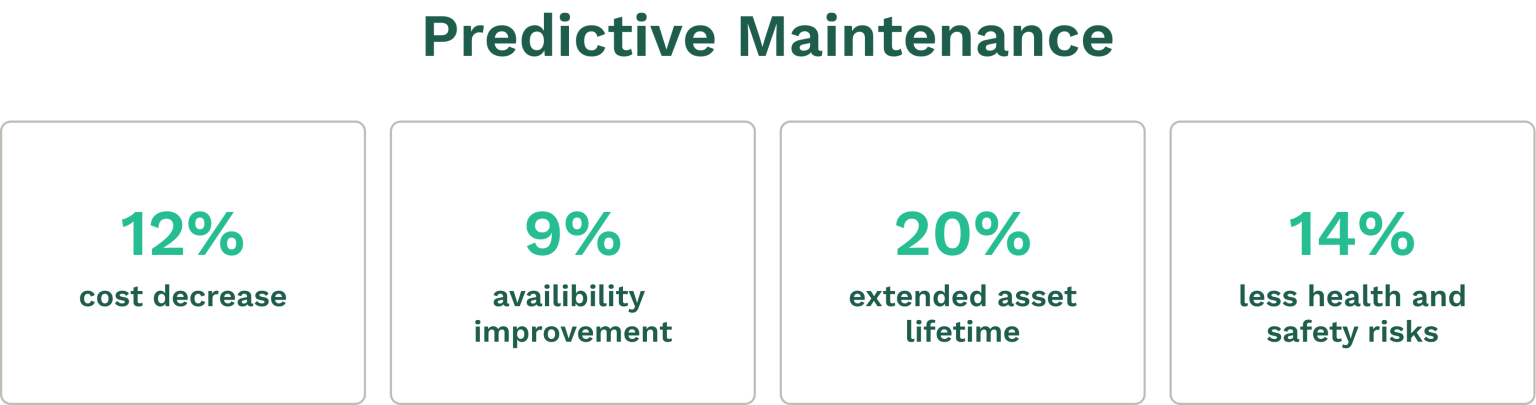 Predictive Maintenance

12%
cost decrease

9%
availibility improvement

20%
extended asset lifetime

14%
less health and safety risks